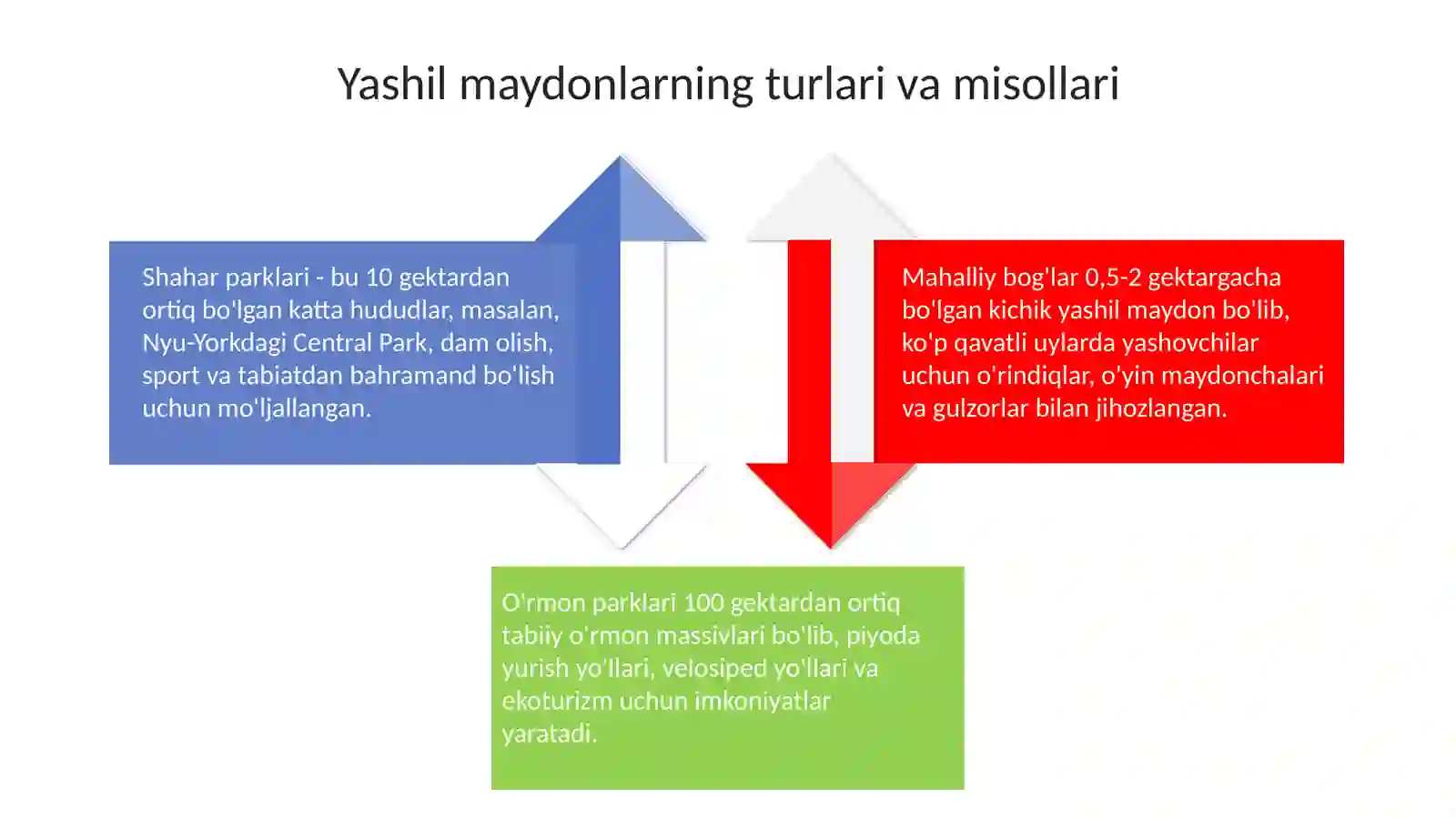 Yashil maydonlarning turlari va misollari

Shahar parklari - bu 10 gektardan ortiq bo'lgan katta hududlar, masalan, Nyu-Yorkdagi Central Park, dam olish, sport va tabiatdan bahramand bo'lish uchun mo'ljallangan.

Mahalliy bog'lar 0,5-2 gektargacha bo'lgan kichik yashil maydon bo'lib, ko'p qavatli uylarda yashovchilar uchun o'rindiqlar, o'yin maydonchalari va gulzorlar bilan jihozlangan.

O'rmon parklari 100 gektardan ortiq tabiiy o'rmon massivlari bo'lib, piyoda yurish yo'llari, velosiped yo'llari va ekoturizm uchun imkoniyatlar yaratadi.